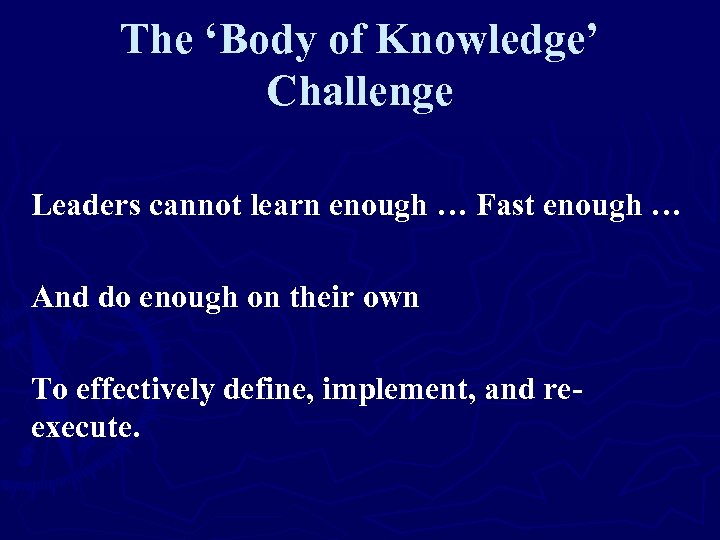 The ‘Body of Knowledge’ Challenge

Leaders cannot learn enough … Fast enough …

And do enough on their own

To effectively define, implement, and re-execute.